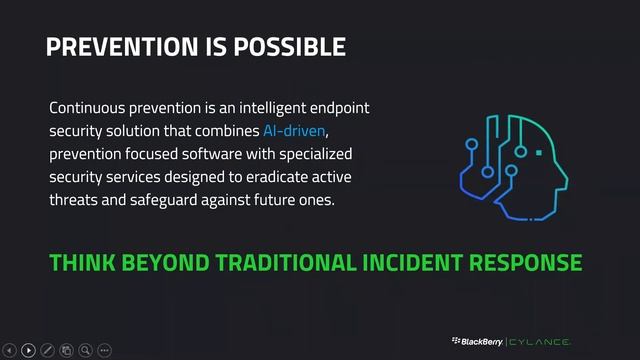 PREVENTION IS POSSIBLE

Continuous prevention is an intelligent endpoint security solution that combines AI-driven, prevention focused software with specialized security services designed to eradicate active threats and safeguard against future ones.

THINK BEYOND TRADITIONAL INCIDENT RESPONSE

BlackBerry | CYLANCE